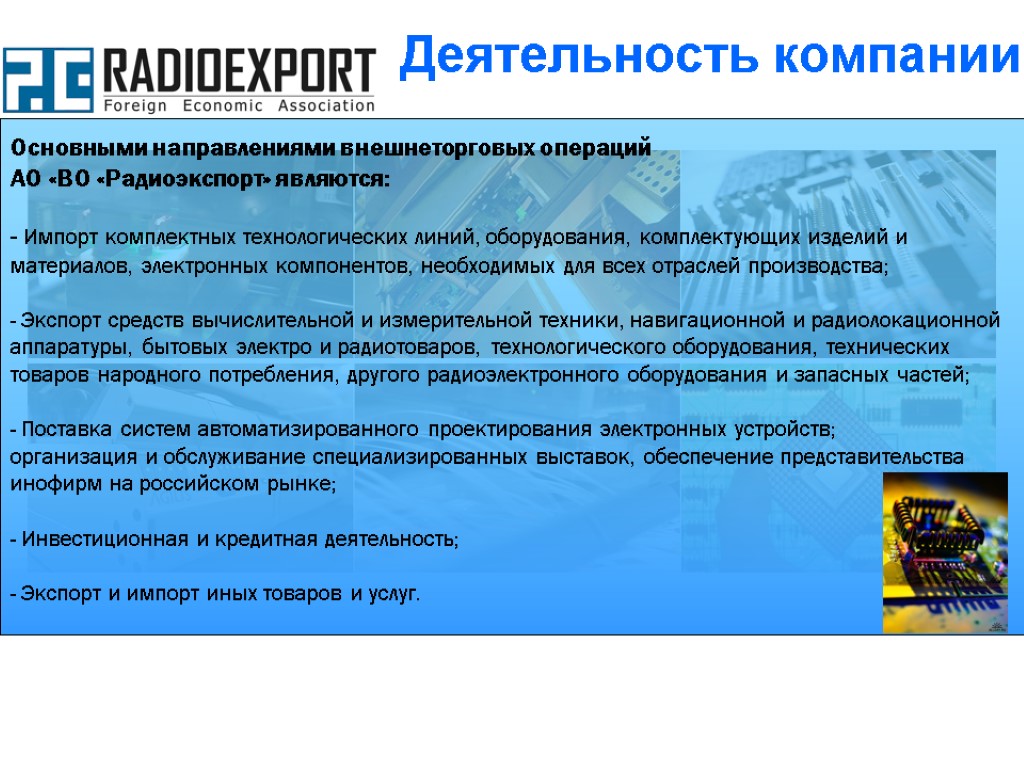 RADIOEXPORT
Foreign Economic Association

Деятельность компании

Основными направлениями внешнеторговых операций АО «ВО «Радиоэкспорт» являются:

- Импорт комплектных технологических линий, оборудования, комплектующих изделий и материалов, электронных компонентов, необходимых для всех отраслей производства;

- Экспорт средств вычислительной и измерительной техники, навигационной и радиолокационной аппаратуры, бытовых электро и радиотоваров, технологического оборудования, технических товаров народного потребления, другого радиоэлектронного оборудования и запасных частей;

- Поставка систем автоматизированного проектирования электронных устройств; организация и обслуживание специализированных выставок, обеспечение представительства инофирм на российском рынке;

- Инвестиционная и кредитная деятельность;

- Экспорт и импорт иных товаров и услуг.